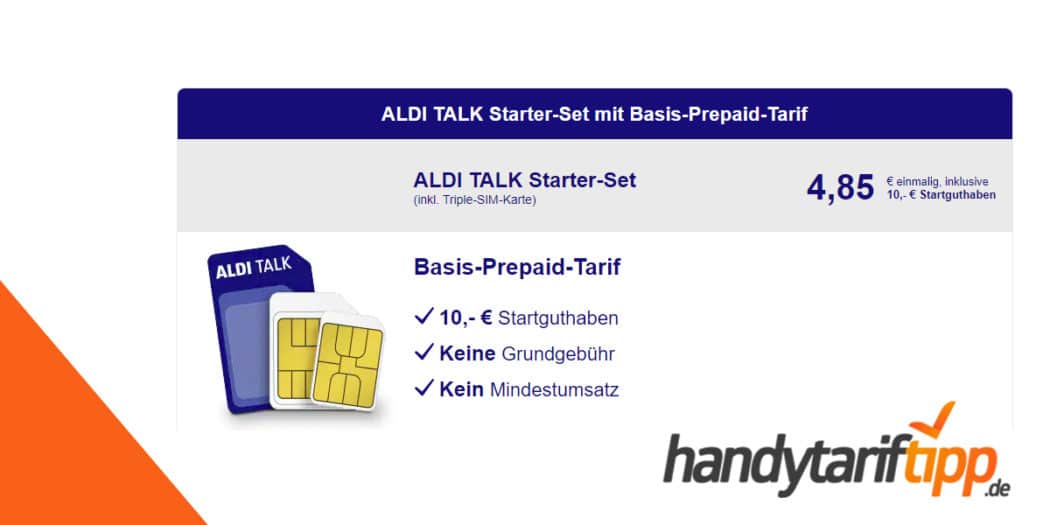 ALDI TALK Starter-Set mit Basis-Prepaid-Tarif

ALDI TALK Starter-Set
(inkl. Triple-SIM-Karte)

4,85 € einmalig, inklusive 10,- € Startguthaben

ALDI TALK

Basis-Prepaid-Tarif

✓ 10,- € Startguthaben
✓ Keine Grundgebühr
✓ Kein Mindestumsatz

handytariftipp.de